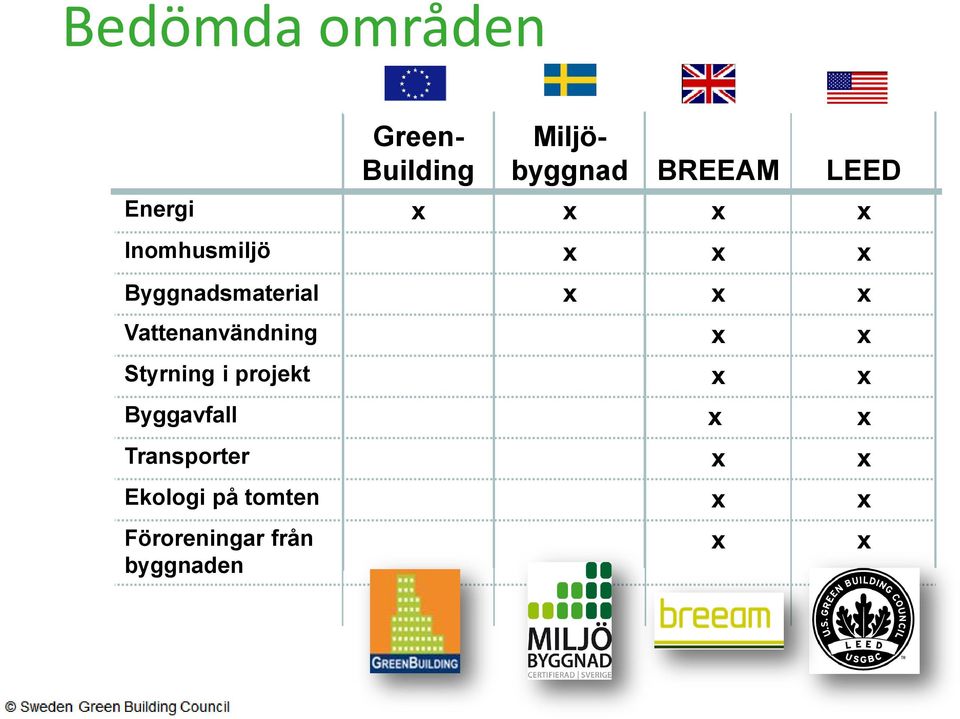 Bedömda områden

| | Green-Building | Miljö-byggnad | BREEAM | LEED |
|---|---|---|---|---|
| Energi | x | x | x | x |
| Inomhusmiljö | | x | x | x |
| Byggnadsmaterial | | x | x | x |
| Vattenanvändning | | | x | x |
| Styrning i projekt | | | x | x |
| Byggavfall | | | x | x |
| Transporter | | | x | x |
| Ekologi på tomten | | | x | x |
| Föroreningar från byggnaden | | | x | x |

GREENBUILDING

MILJÖ BYGGNAD CERTIFIERAD | SVERIGE

breeam

U.S. GREEN BUILDING COUNCIL LEED USGBC

© Sweden Green Building Council